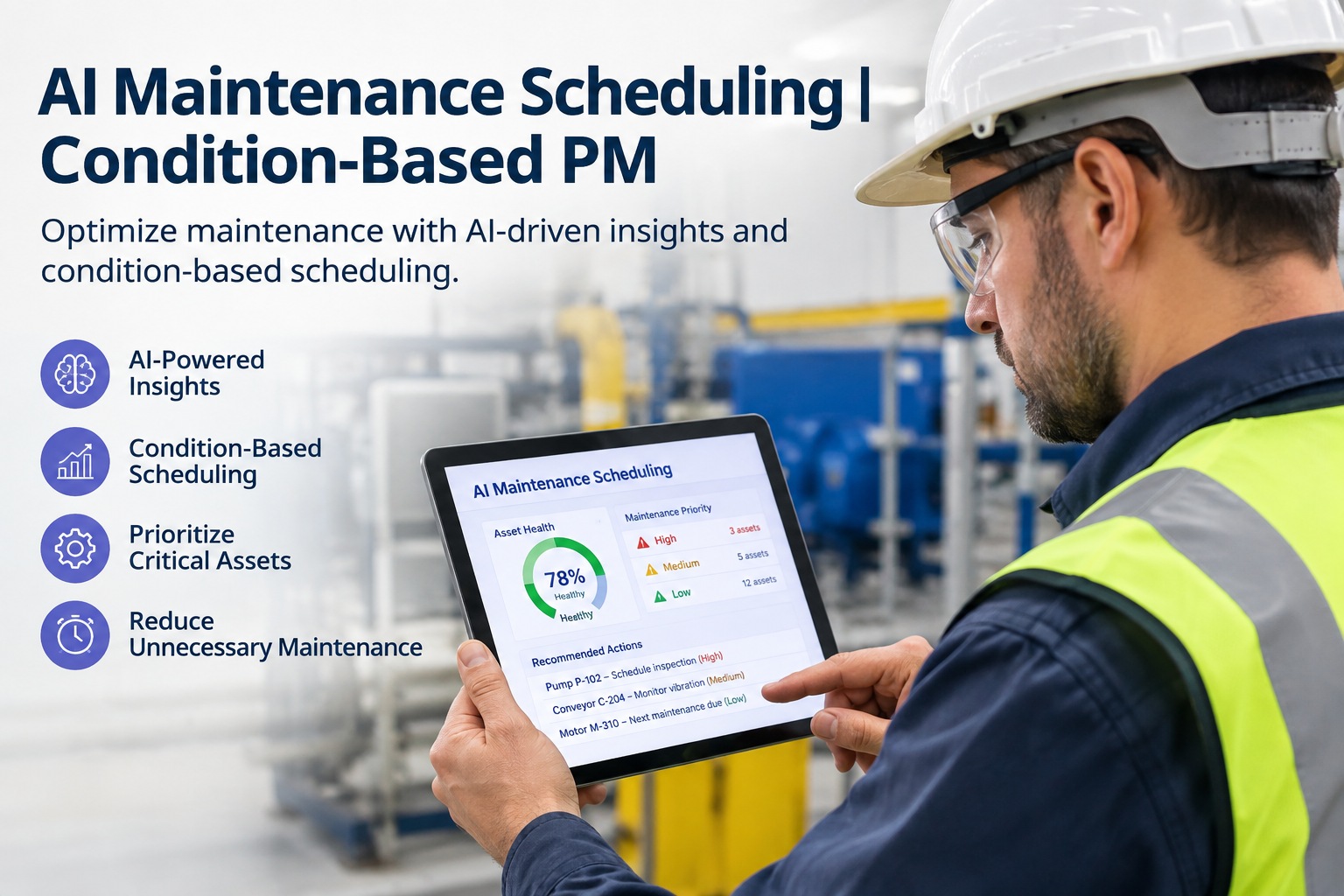 AI Maintenance Scheduling | Condition-Based PM

Optimize maintenance with AI-driven insights and condition-based scheduling.

AI-Powered Insights

Condition-Based Scheduling

Prioritize Critical Assets

Reduce Unnecessary Maintenance

AI Maintenance Scheduling

Asset Health

78%
Healthy
Healthy

Maintenance Priority

High 3 assets
Medium 5 assets
Low 12 assets

Recommended Actions

Pump P-102 – Schedule inspection (High)
Conveyor C-204 – Monitor vibration (Medium)
Motor M-310 – Next maintenance due (Low)